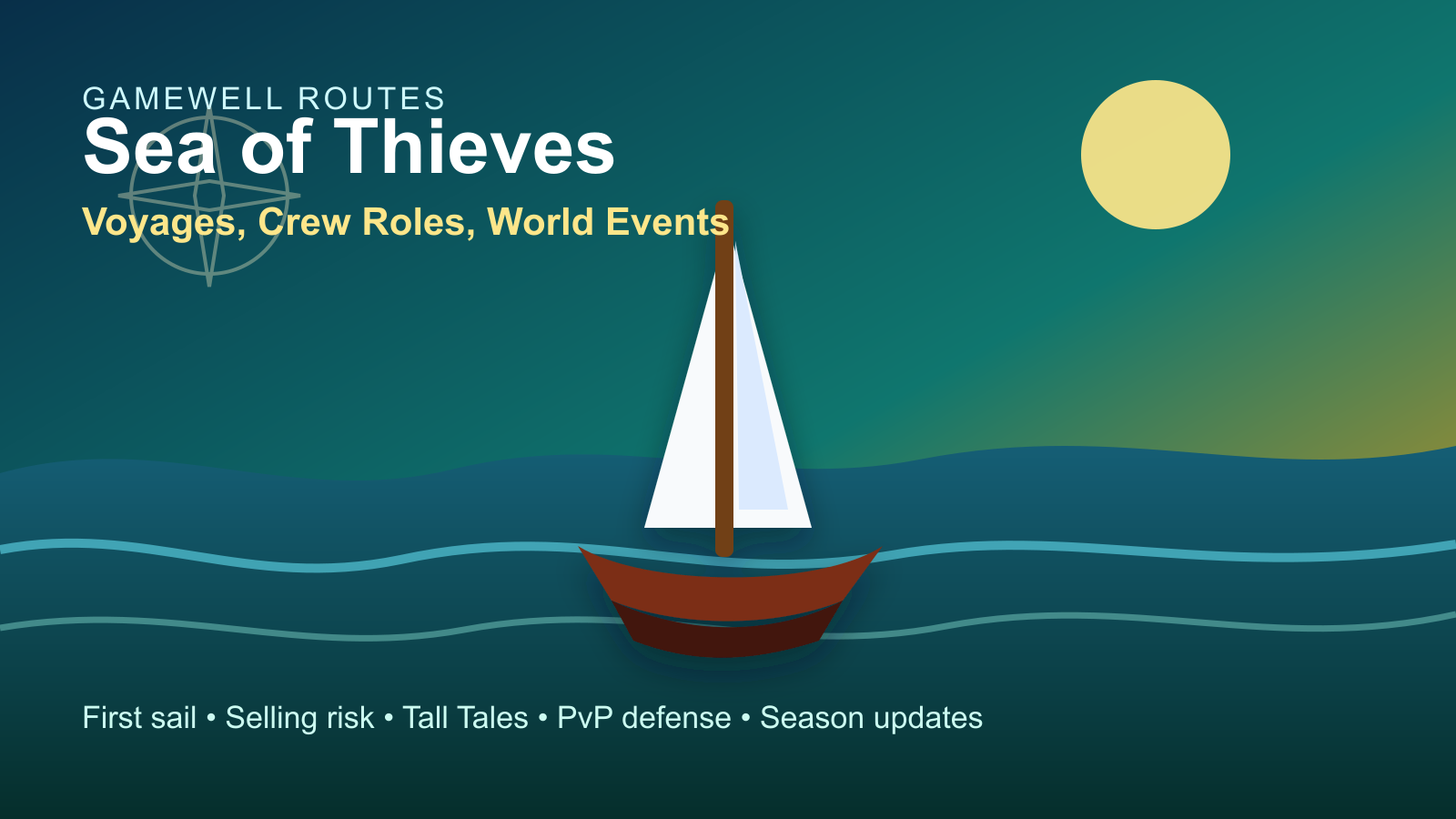 GAMEWELL ROUTES
Sea of Thieves
Voyages, Crew Roles, World Events

First sail • Selling risk • Tall Tales • PvP defense • Season updates